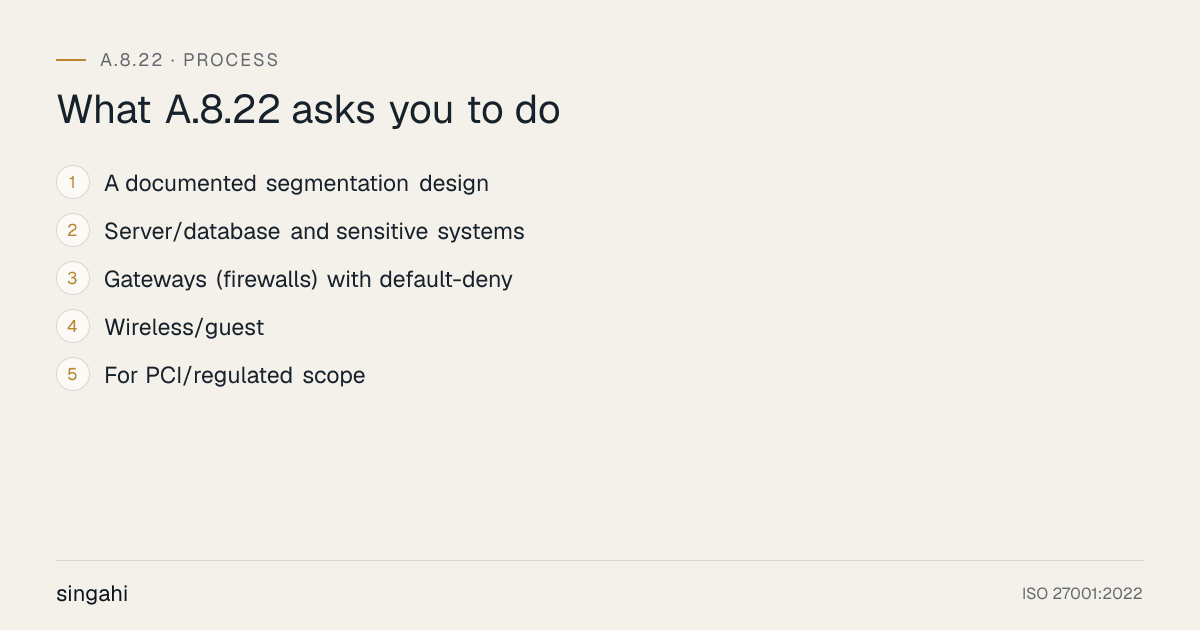 A.8.22 · PROCESS

What A.8.22 asks you to do

1 A documented segmentation design
2 Server/database and sensitive systems
3 Gateways (firewalls) with default-deny
4 Wireless/guest
5 For PCI/regulated scope

singahi

ISO 27001:2022